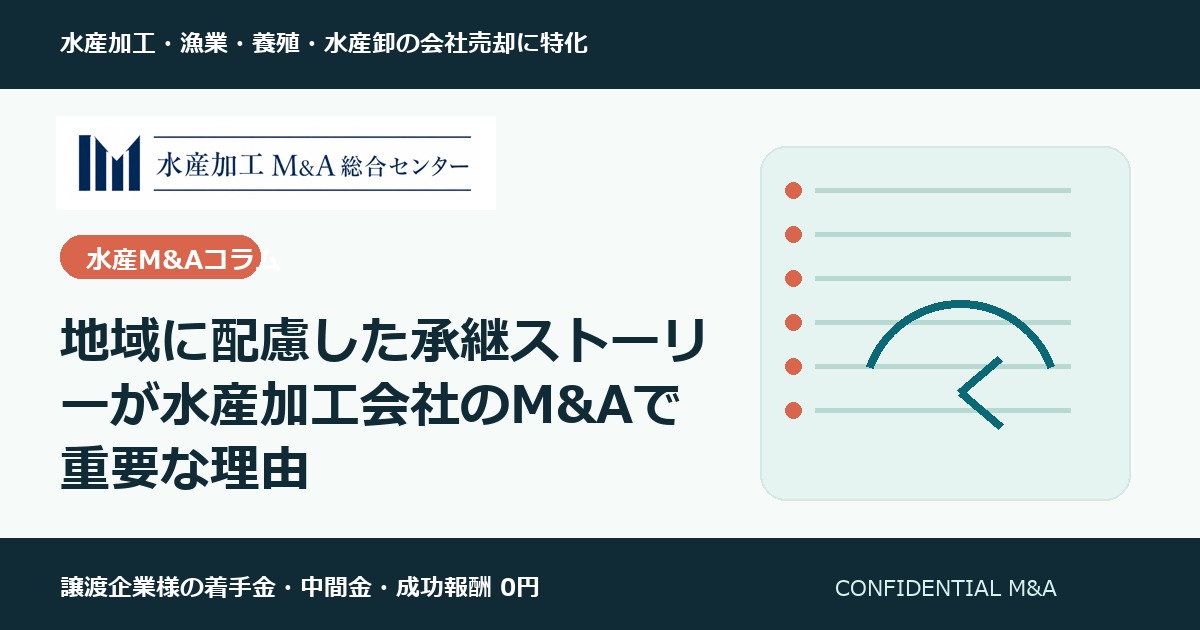 水産加工・漁業・養殖・水産卸の会社売却に特化

水産加工 M&A 総合センター

水産M&Aコラム

地域に配慮した承継ストーリーが水産加工会社のM&Aで重要な理由

譲渡企業様の着手金・中間金・成功報酬 0円

CONFIDENTIAL M&A